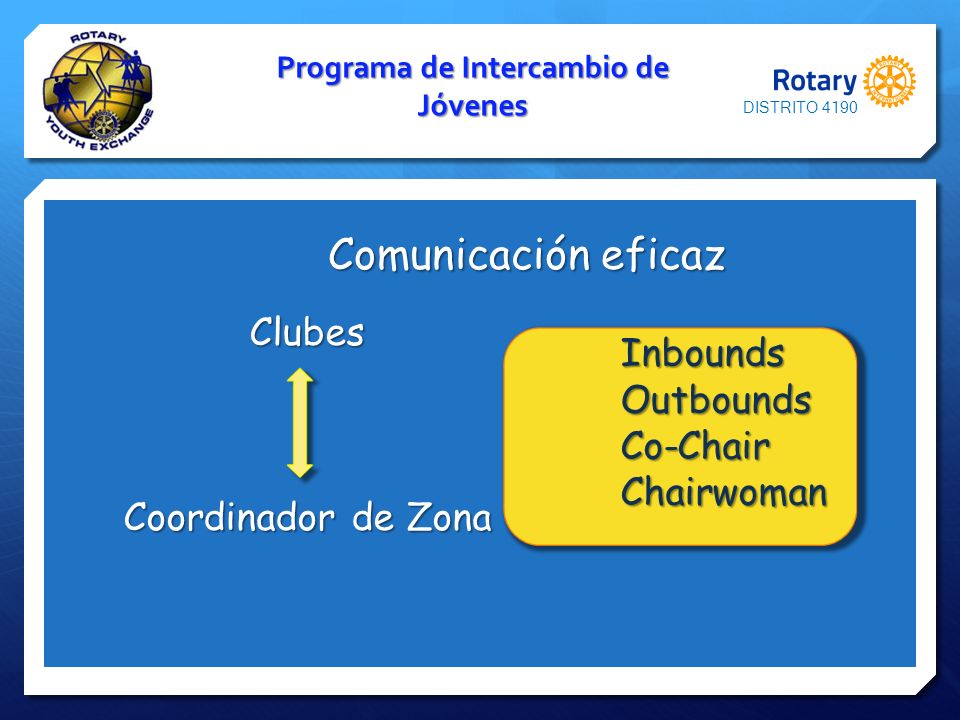 ROTARY
YOUTH EXCHANGE

Programa de Intercambio de Jóvenes

Rotary
DISTRITO 4190

Comunicación eficaz

Clubes

Coordinador de Zona

Inbounds
Outbounds
Co-Chair
Chairwoman